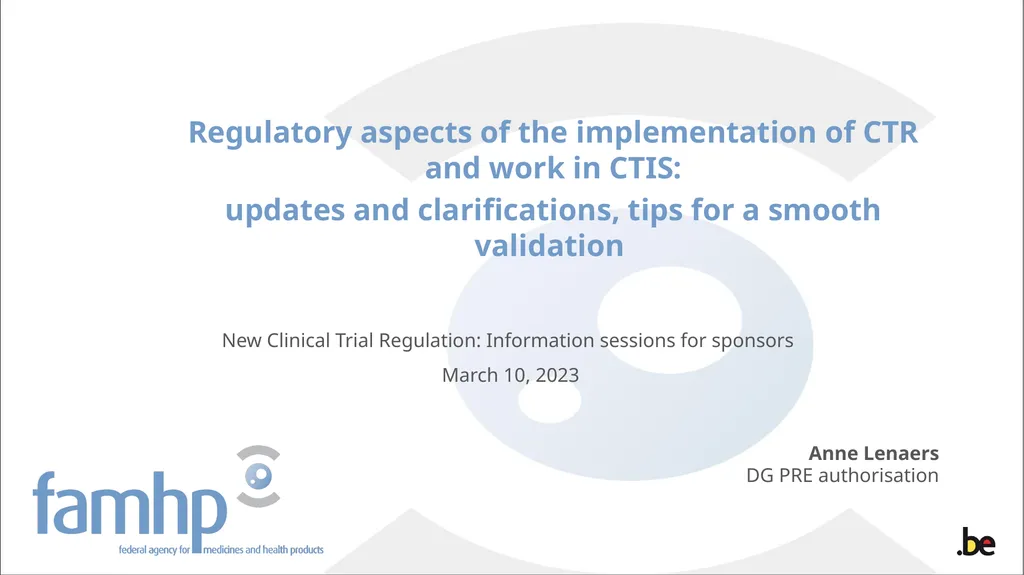 Regulatory aspects of the implementation of CTR and work in CTIS:

updates and clarifications, tips for a smooth validation

New Clinical Trial Regulation: Information sessions for sponsors

March 10, 2023

Anne Lenaers
DG PRE authorisation

famhp
federal agency for medicines and health products

.be